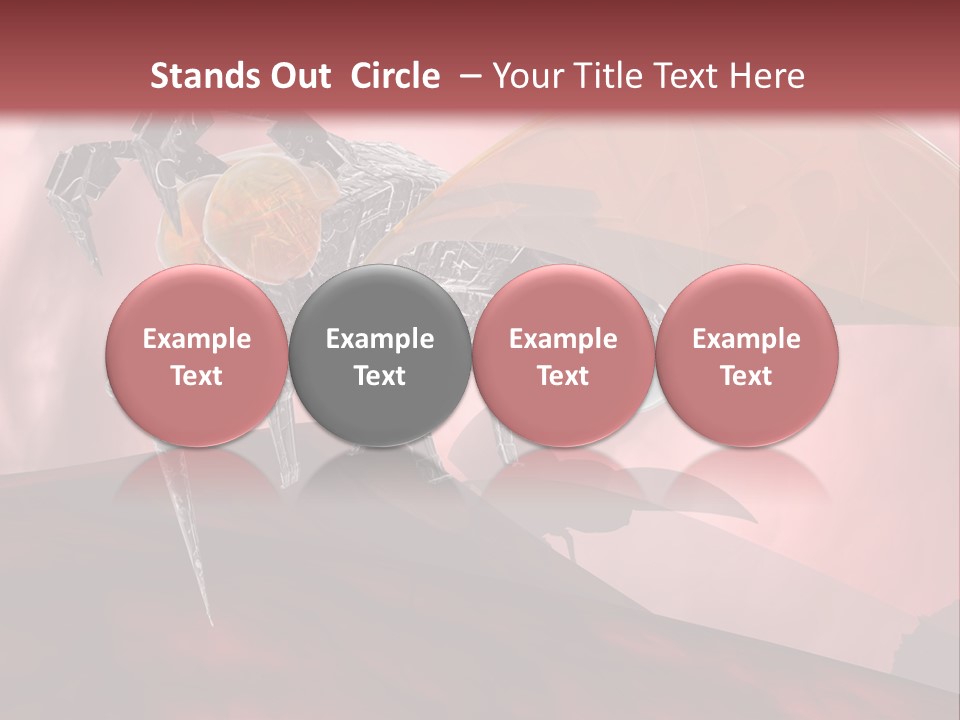 Stands Out Circle – Your Title Text Here

Example Text

Example Text

Example Text

Example Text